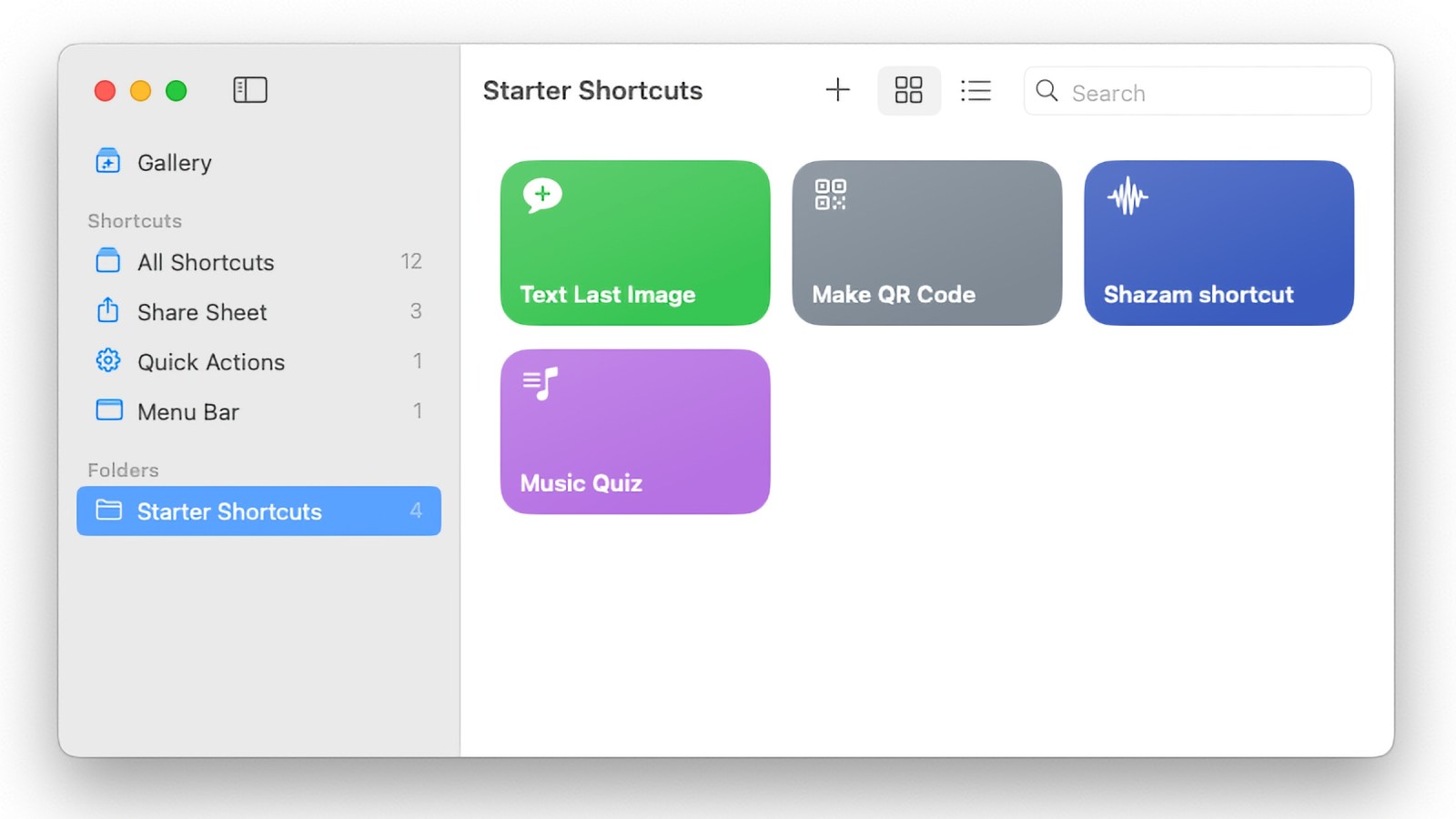 Gallery

Shortcuts

All Shortcuts 12

Share Sheet 3

Quick Actions 1

Menu Bar 1

Folders

Starter Shortcuts 4

Starter Shortcuts

Search

Text Last Image

Make QR Code

Shazam shortcut

Music Quiz